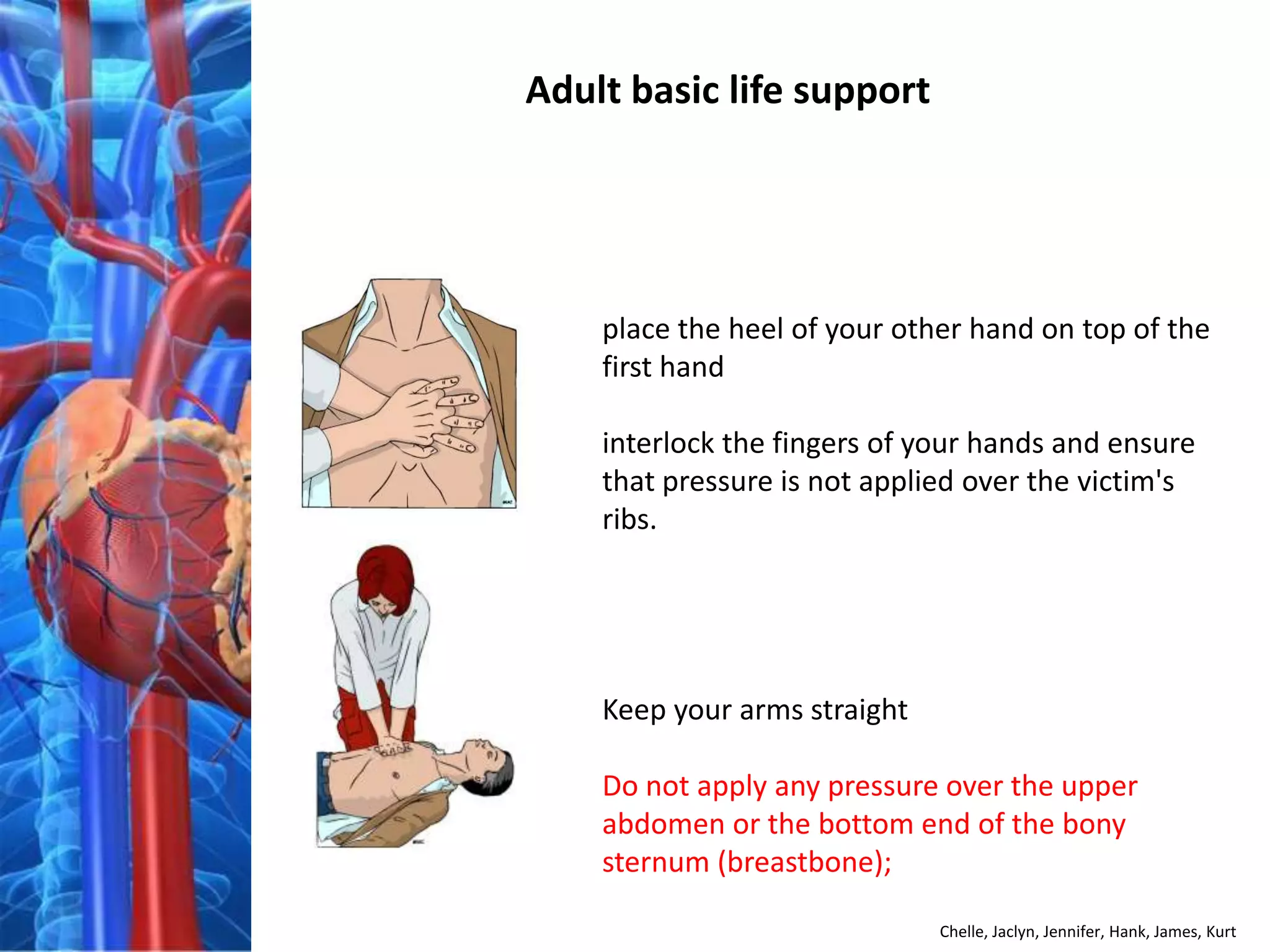 Adult basic life support

place the heel of your other hand on top of the first hand

interlock the fingers of your hands and ensure that pressure is not applied over the victim's ribs.

Keep your arms straight

Do not apply any pressure over the upper abdomen or the bottom end of the bony sternum (breastbone);

Chelle, Jaclyn, Jennifer, Hank, James, Kurt